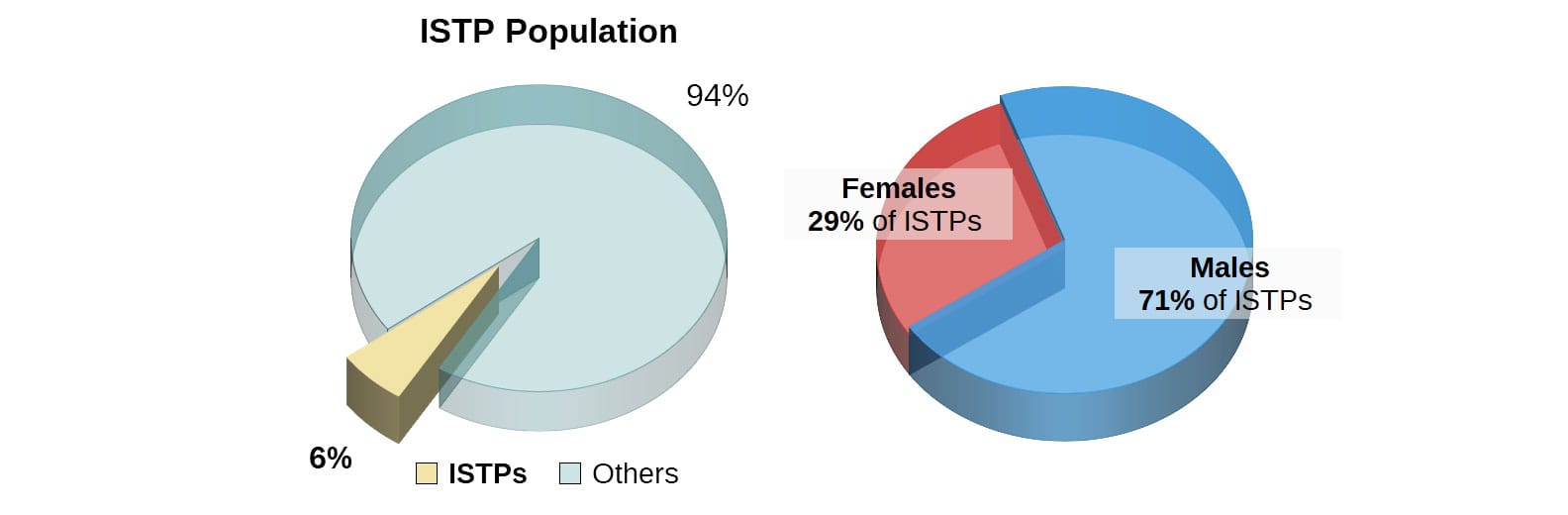 ISTP Population

94%

6%

ISTPs Others

Females
29% of ISTPs

Males
71% of ISTPs